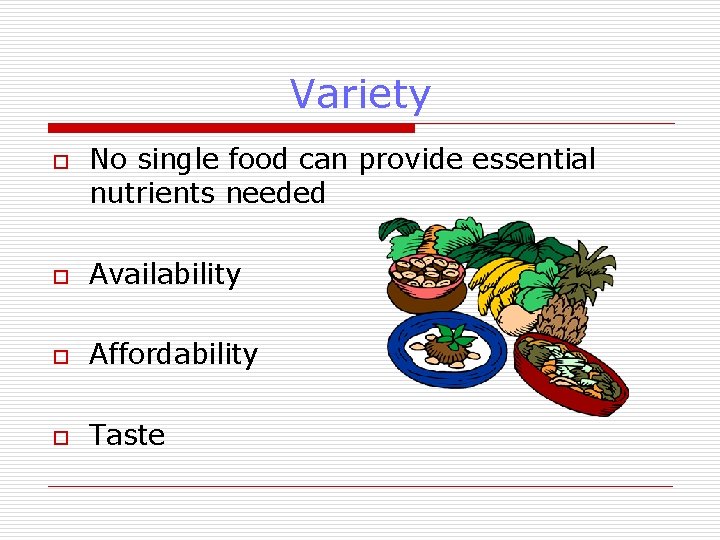 Variety

No single food can provide essential nutrients needed

Availability

Affordability

Taste